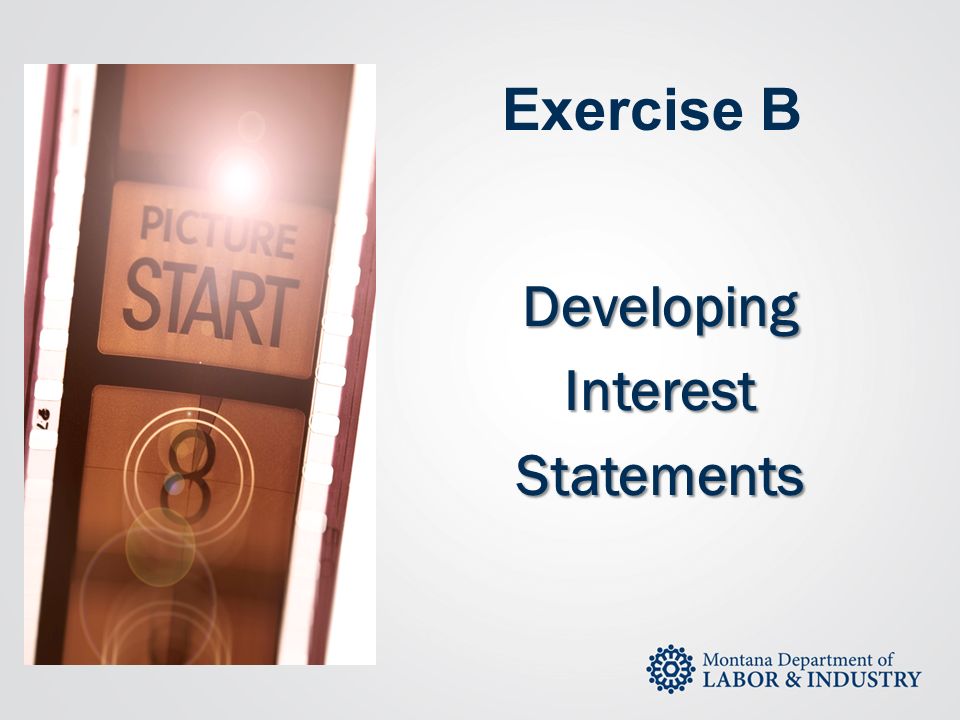 PICTURE
START

8

Exercise B

Developing Interest Statements

Montana Department of
LABOR & INDUSTRY